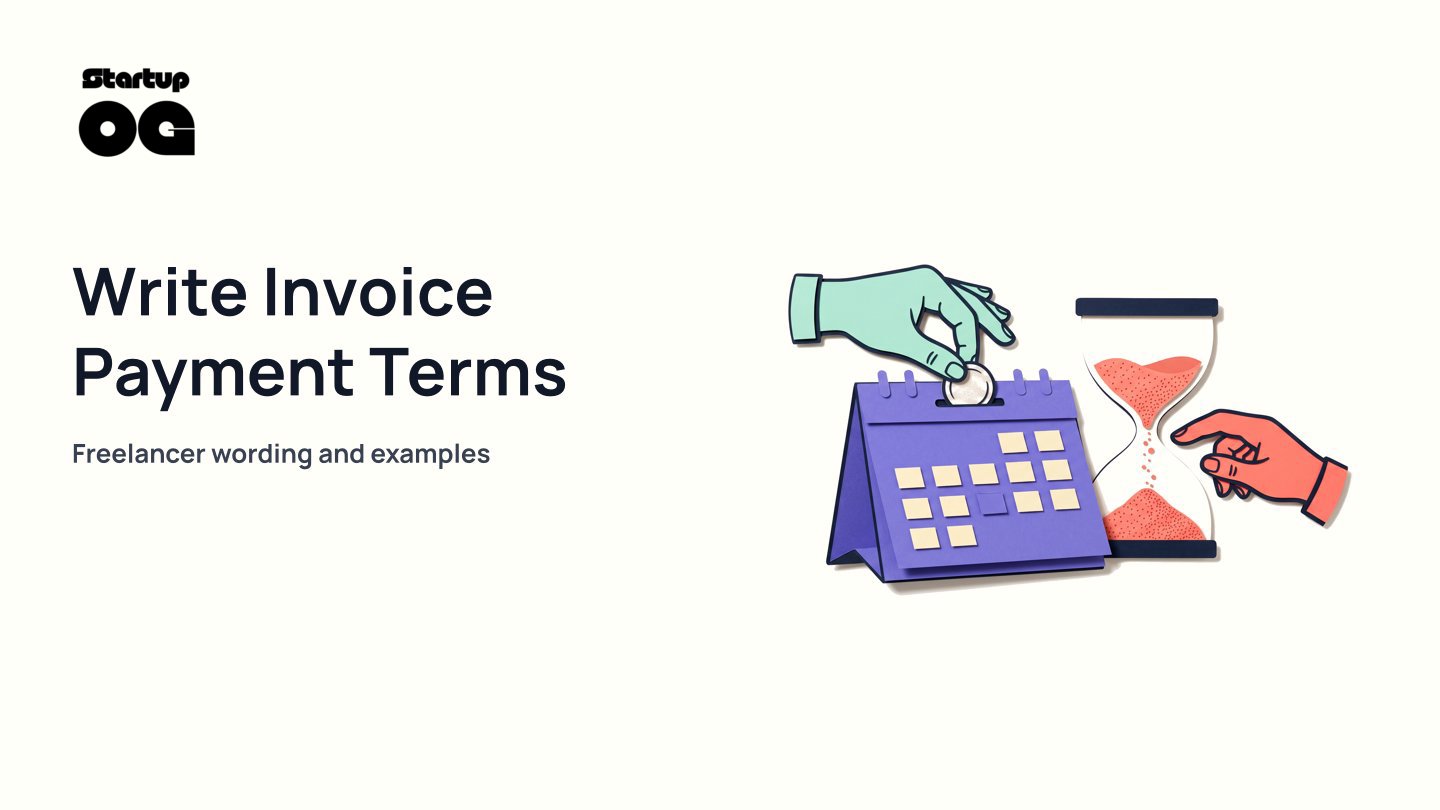 Startup OG

Write Invoice Payment Terms

Freelancer wording and examples